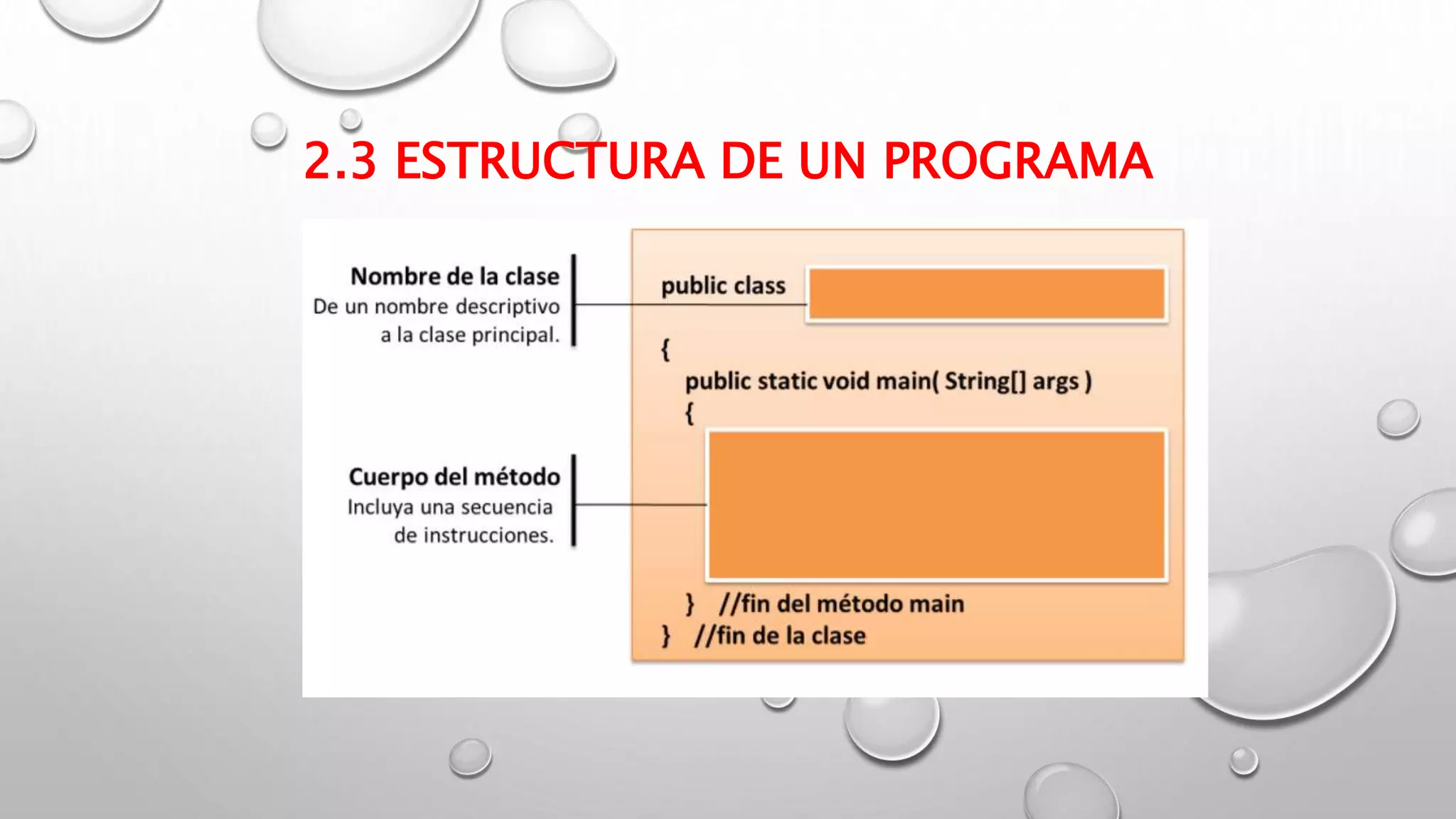 2.3 ESTRUCTURA DE UN PROGRAMA

Nombre de la clase
De un nombre descriptivo a la clase principal.

Cuerpo del método
Incluya una secuencia de instrucciones.

public class
{
public static void main( String[] args )
{
} //fin del método main
} //fin de la clase